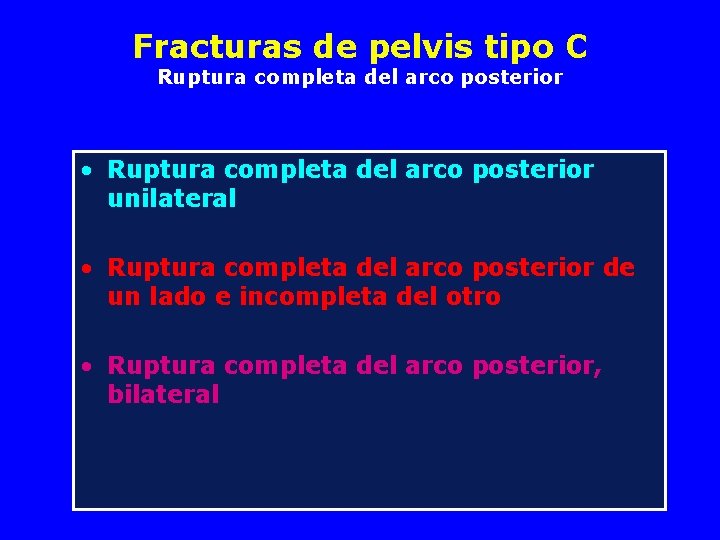 Fracturas de pelvis tipo C
Ruptura completa del arco posterior

• Ruptura completa del arco posterior unilateral

• Ruptura completa del arco posterior de un lado e incompleta del otro

• Ruptura completa del arco posterior, bilateral